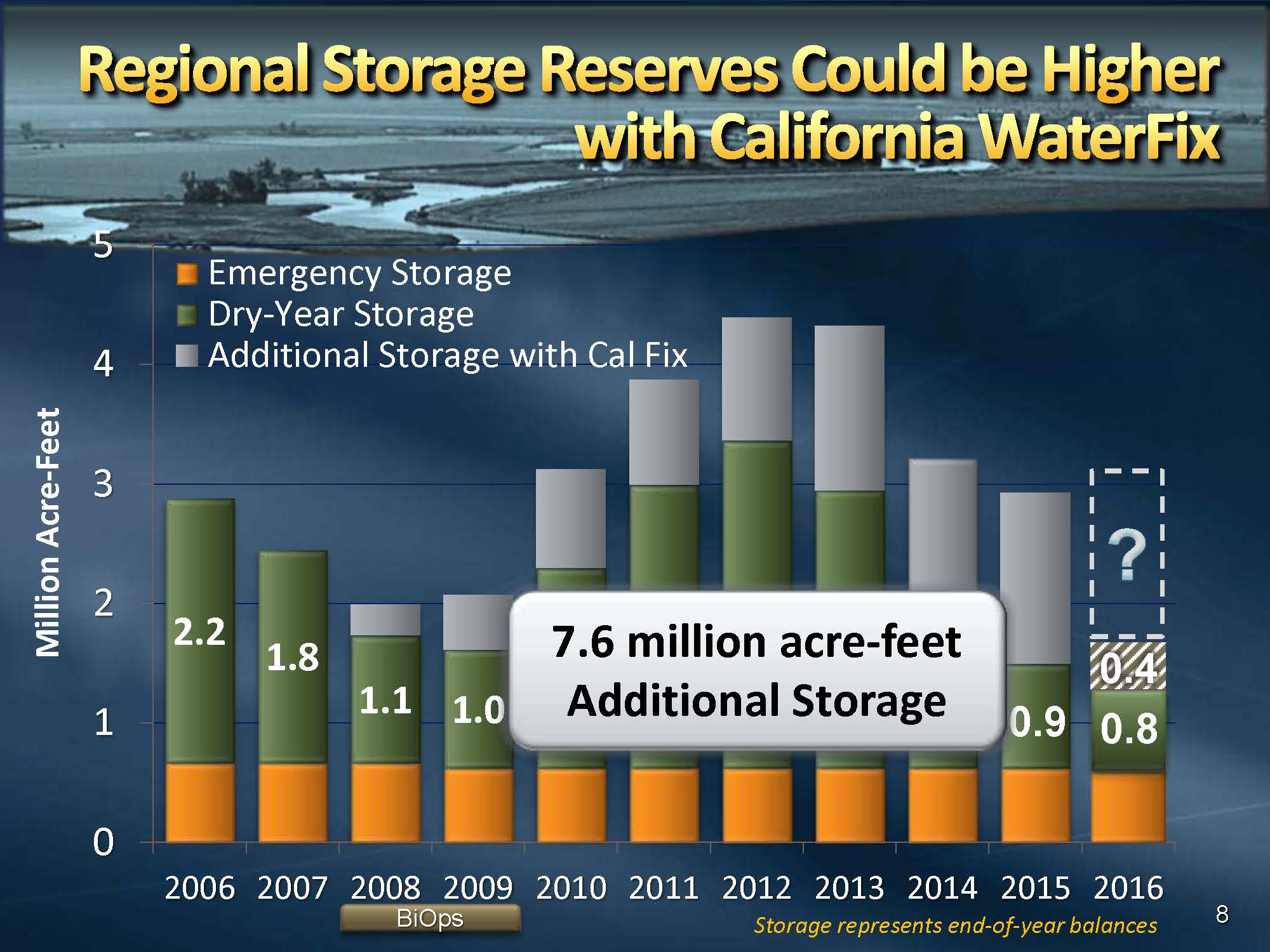 Regional Storage Reserves Could be Higher with California WaterFix

Emergency Storage
Dry-Year Storage
Additional Storage with Cal Fix

Million Acre-Feet

5
4
3
2
1
0

2.2
1.8
1.1
1.0
0.9
0.4
0.8
?

7.6 million acre-feet Additional Storage

2006 2007 2008 2009 2010 2011 2012 2013 2014 2015 2016

BiOps

Storage represents end-of-year balances

8